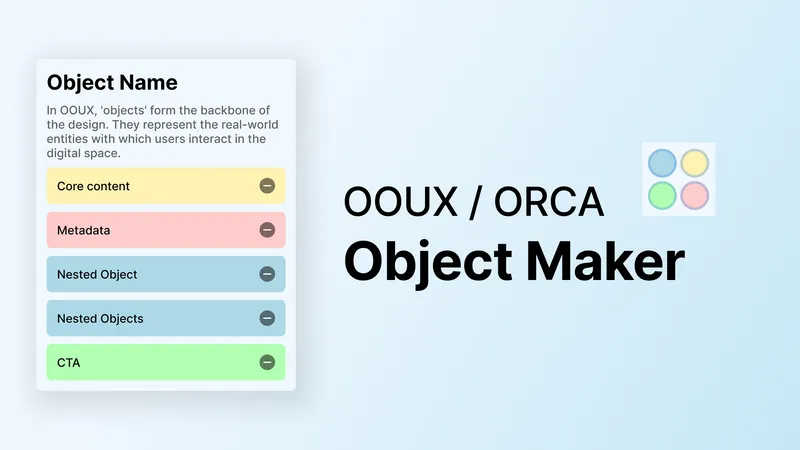 Object Name

In OOUX, 'objects' form the backbone of the design. They represent the real-world entities with which users interact in the digital space.

Core content

Metadata

Nested Object

Nested Objects

CTA

OOUX / ORCA

Object Maker